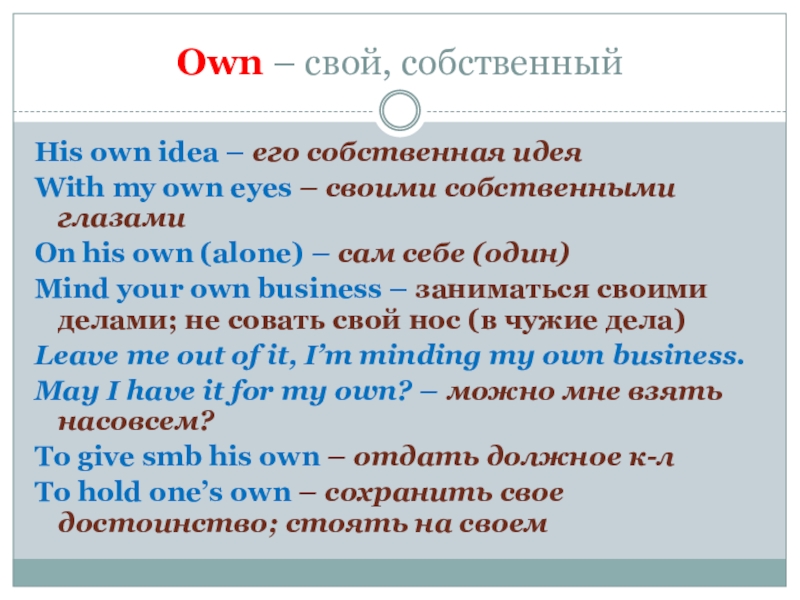 Own – свой, собственный

His own idea – его собственная идея

With my own eyes – своими собственными глазами

On his own (alone) – сам себе (один)

Mind your own business – заниматься своими делами; не совать свой нос (в чужие дела)

Leave me out of it, I'm minding my own business.

May I have it for my own? – можно мне взять насовсем?

To give smb his own – отдать должное к-л

To hold one's own – сохранить свое достоинство; стоять на своем